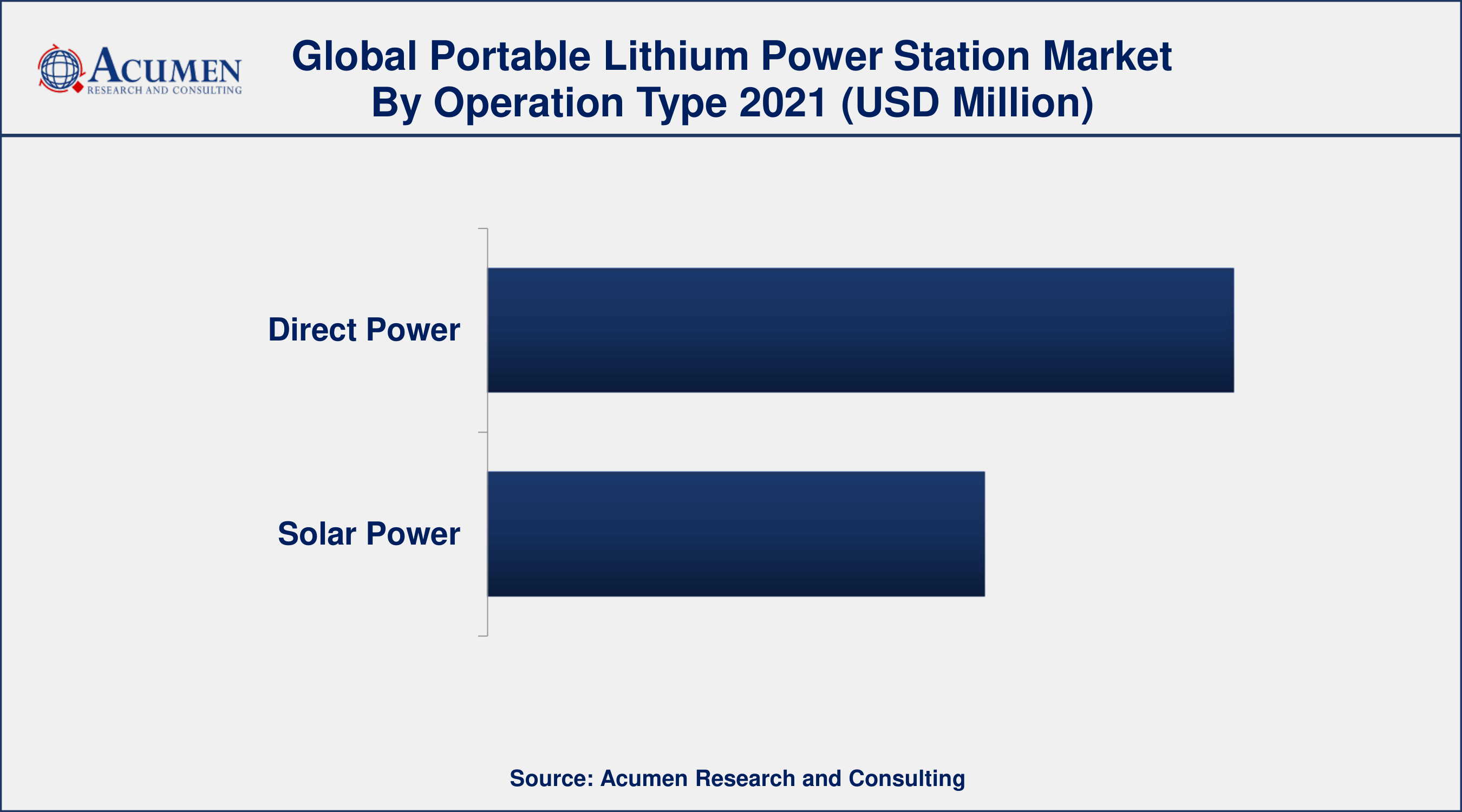 ACUMEN
RESEARCH AND CONSULTING

Global Portable Lithium Power Station Market By Operation Type 2021 (USD Million)

Direct Power

Solar Power

Source: Acumen Research and Consulting